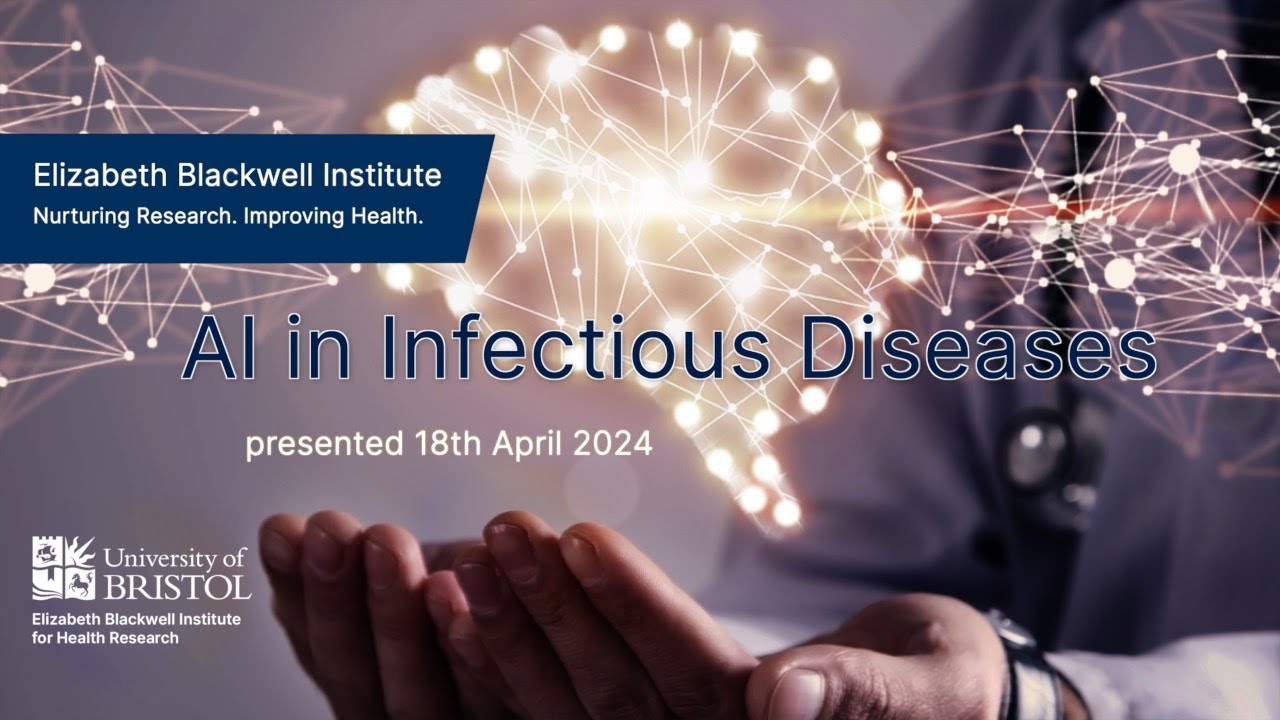 Elizabeth Blackwell Institute
Nurturing Research. Improving Health.

AI in Infectious Diseases

presented 18th April 2024

University of
BRISTOL
Elizabeth Blackwell Institute for Health Research